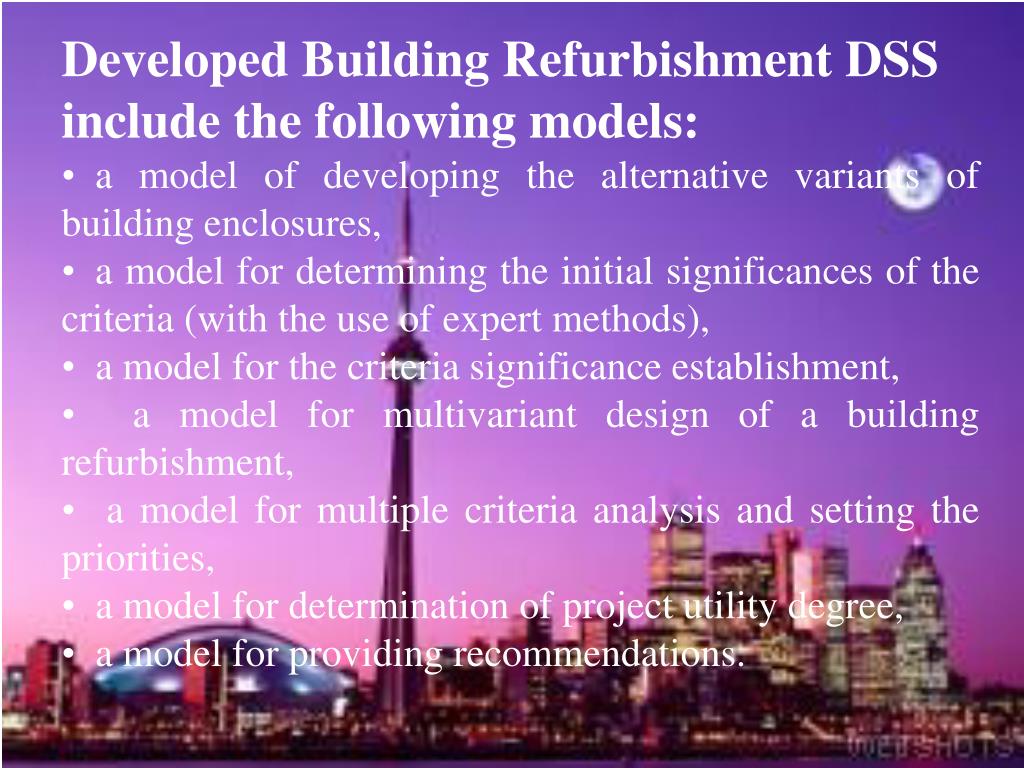 Developed Building Refurbishment DSS include the following models:

• a model of developing the alternative variants of building enclosures,

• a model for determining the initial significances of the criteria (with the use of expert methods),

• a model for the criteria significance establishment,

• a model for multivariant design of a building refurbishment,

• a model for multiple criteria analysis and setting the priorities,

• a model for determination of project utility degree,

• a model for providing recommendations.

WEBSHOTS